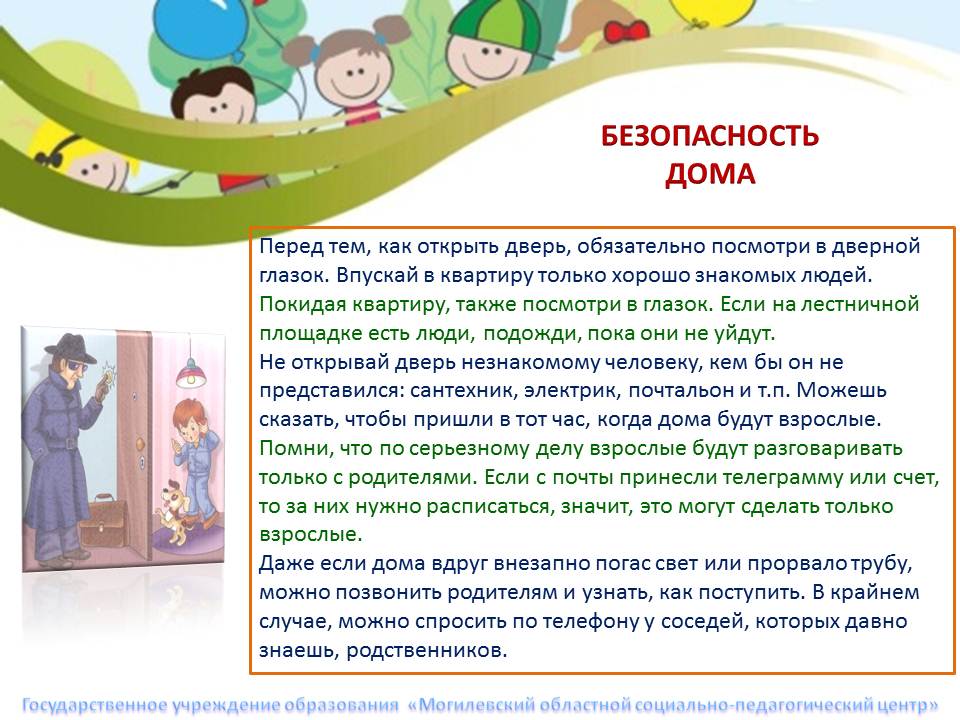 БЕЗОПАСНОСТЬ ДОМА

Перед тем, как открыть дверь, обязательно посмотри в дверной глазок. Впускай в квартиру только хорошо знакомых людей.
Покидая квартиру, также посмотри в глазок. Если на лестничной площадке есть люди, подожди, пока они не уйдут.
Не открывай дверь незнакомому человеку, кем бы он не представился: сантехник, электрик, почтальон и т.п. Можешь сказать, чтобы пришли в тот час, когда дома будут взрослые.
Помни, что по серьезному делу взрослые будут разговаривать только с родителями. Если с почты принесли телеграмму или счет, то за них нужно расписаться, значит, это могут сделать только взрослые.
Даже если дома вдруг внезапно погас свет или прорвало трубу, можно позвонить родителям и узнать, как поступить. В крайнем случае, можно спросить по телефону у соседей, которых давно знаешь, родственников.

Государственное учреждение образования «Могилевский областной социально-педагогический центр»